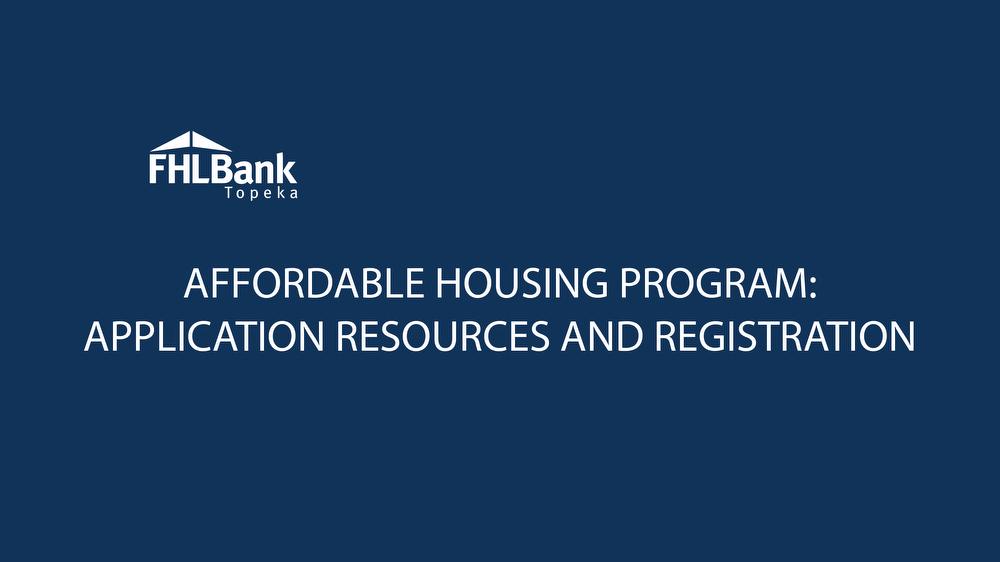 FHLBank
Topeka

AFFORDABLE HOUSING PROGRAM:
APPLICATION RESOURCES AND REGISTRATION